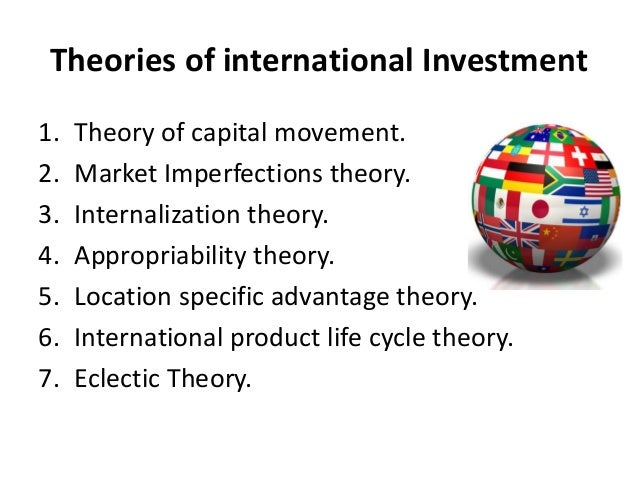 Theories of international Investment

1. Theory of capital movement.
2. Market Imperfections theory.
3. Internalization theory.
4. Appropriability theory.
5. Location specific advantage theory.
6. International product life cycle theory.
7. Eclectic Theory.